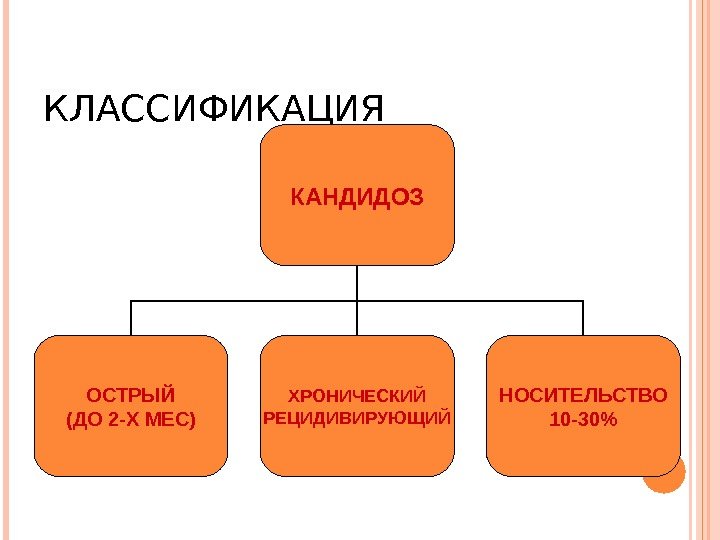 КЛАССИФИКАЦИЯ

КАНДИДОЗ

ОСТРЫЙ
(ДО 2-Х МЕС)

ХРОНИЧЕСКИЙ
РЕЦИДИВИРУЮЩИЙ

НОСИТЕЛЬСТВО
10-30%